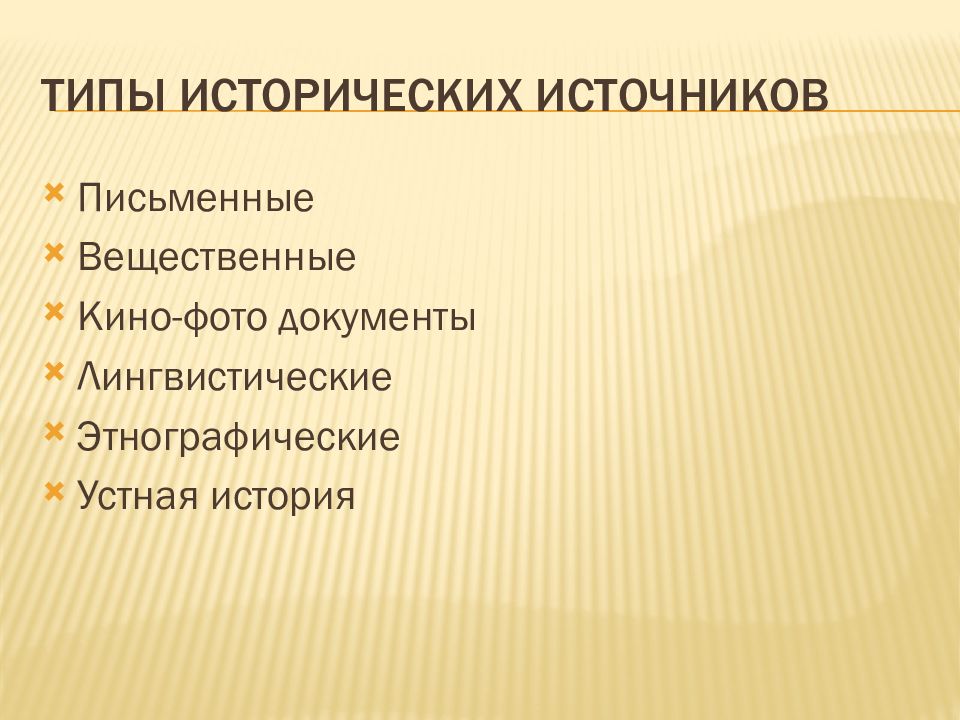 ТИПЫ ИСТОРИЧЕСКИХ ИСТОЧНИКОВ

Письменные
Вещественные
Кино-фото документы
Лингвистические
Этнографические
Устная история